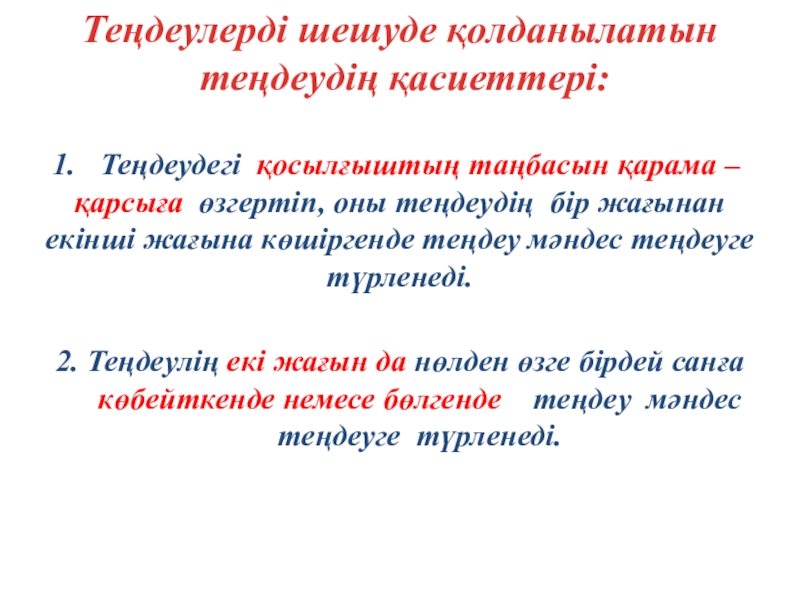 Теңдеулерді шешуде қолданылатын теңдеудің қасиеттері:

1. Теңдеудегі қосылғыштың таңбасын қарама – қарсыға өзгертіп, оны теңдеудің бір жағынан екінші жағына көшіргенде теңдеу мәндес теңдеуге түрленеді.

2. Теңдеулің екі жағын да нөлден өзге бірдей санға көбейткенде немесе бөлгенде теңдеу мәндес теңдеуге түрленеді.